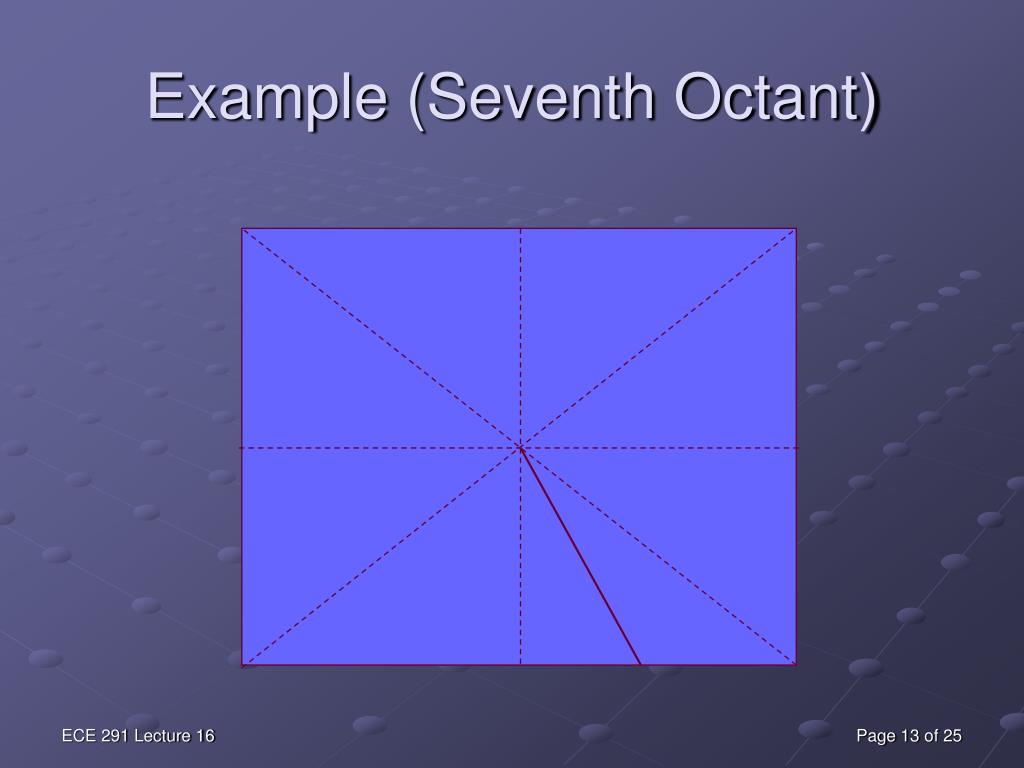 Example (Seventh Octant)

ECE 291 Lecture 16

Page 13 of 25